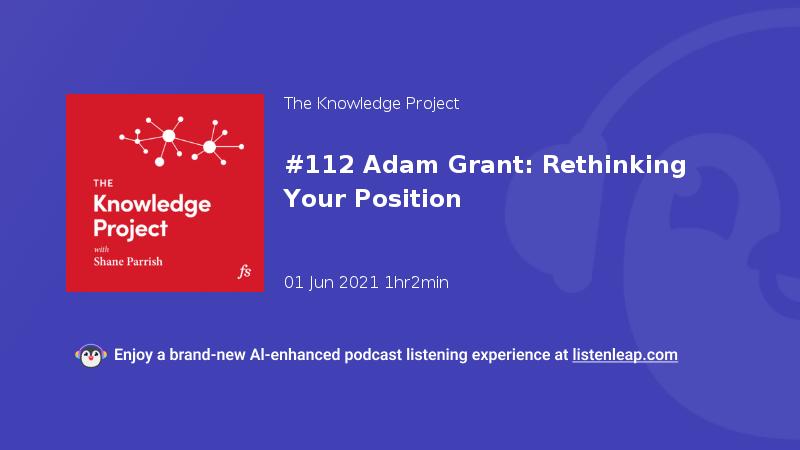 THE
Knowledge
Project
with
Shane Parrish
fs

The Knowledge Project

#112 Adam Grant: Rethinking Your Position

01 Jun 2021 1hr2min

Enjoy a brand-new AI-enhanced podcast listening experience at listenleap.com